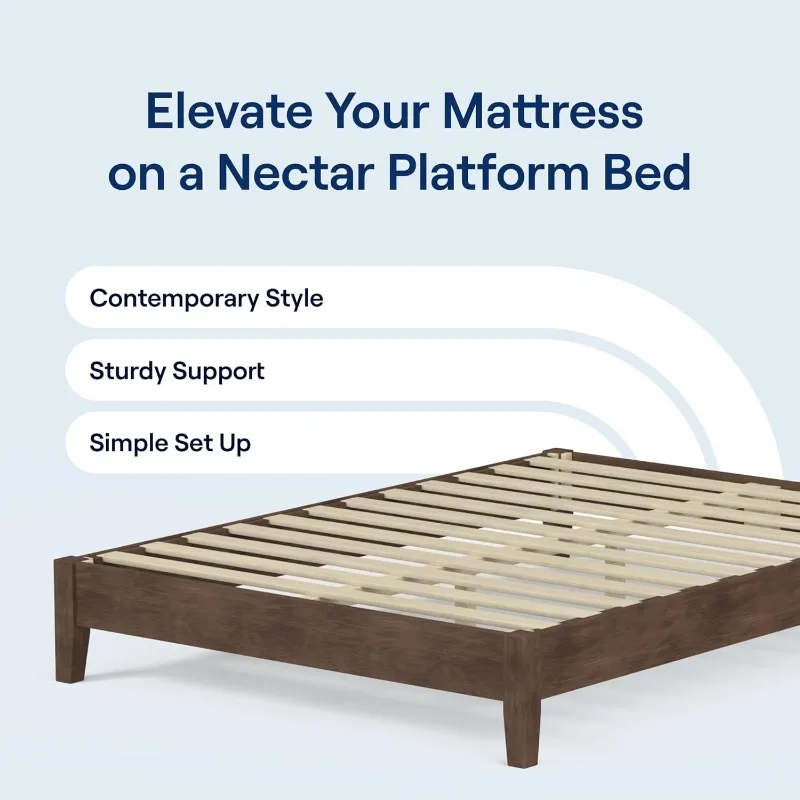 Elevate Your Mattress on a Nectar Platform Bed

Contemporary Style

Sturdy Support

Simple Set Up